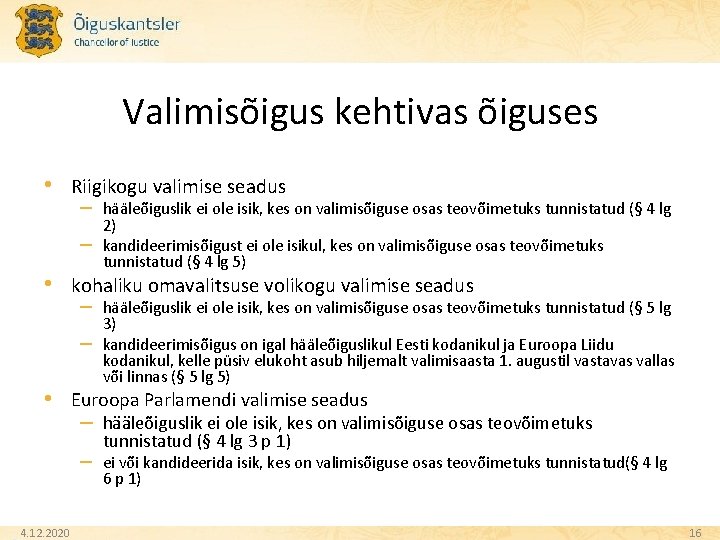 Õiguskantsler
Chancellor of Justice

Valimisõigus kehtivas õiguses

• Riigikogu valimise seadus
– hääleõiguslik ei ole isik, kes on valimisõiguse osas teovõimetuks tunnistatud (§ 4 lg 2)
– kandideerimisõigust ei ole isikul, kes on valimisõiguse osas teovõimetuks tunnistatud (§ 4 lg 5)
• kohaliku omavalitsuse volikogu valimise seadus
– hääleõiguslik ei ole isik, kes on valimisõiguse osas teovõimetuks tunnistatud (§ 5 lg 3)
– kandideerimisõigus on igal hääleõiguslikul Eesti kodanikul ja Euroopa Liidu kodanikul, kelle püsiv elukoht asub hiljemalt valimisaasta 1. augustil vastavas vallas või linnas (§ 5 lg 5)
• Euroopa Parlamendi valimise seadus
– hääleõiguslik ei ole isik, kes on valimisõiguse osas teovõimetuks tunnistatud (§ 4 lg 3 p 1)
– ei või kandideerida isik, kes on valimisõiguse osas teovõimetuks tunnistatud(§ 4 lg 6 p 1)

4.12.2020
16